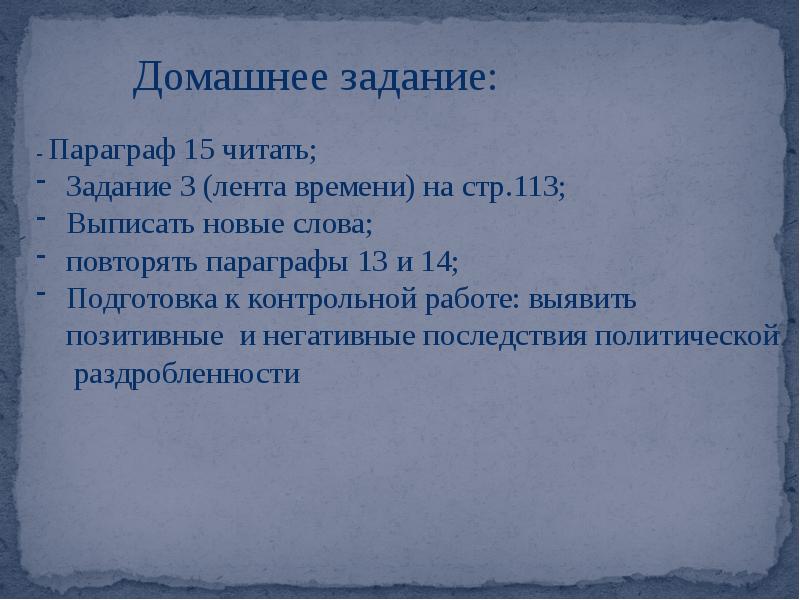 Домашнее задание:

- Параграф 15 читать;
- Задание 3 (лента времени) на стр.113;
- Выписать новые слова;
- повторять параграфы 13 и 14;
- Подготовка к контрольной работе: выявить позитивные  и негативные последствия политической раздробленности